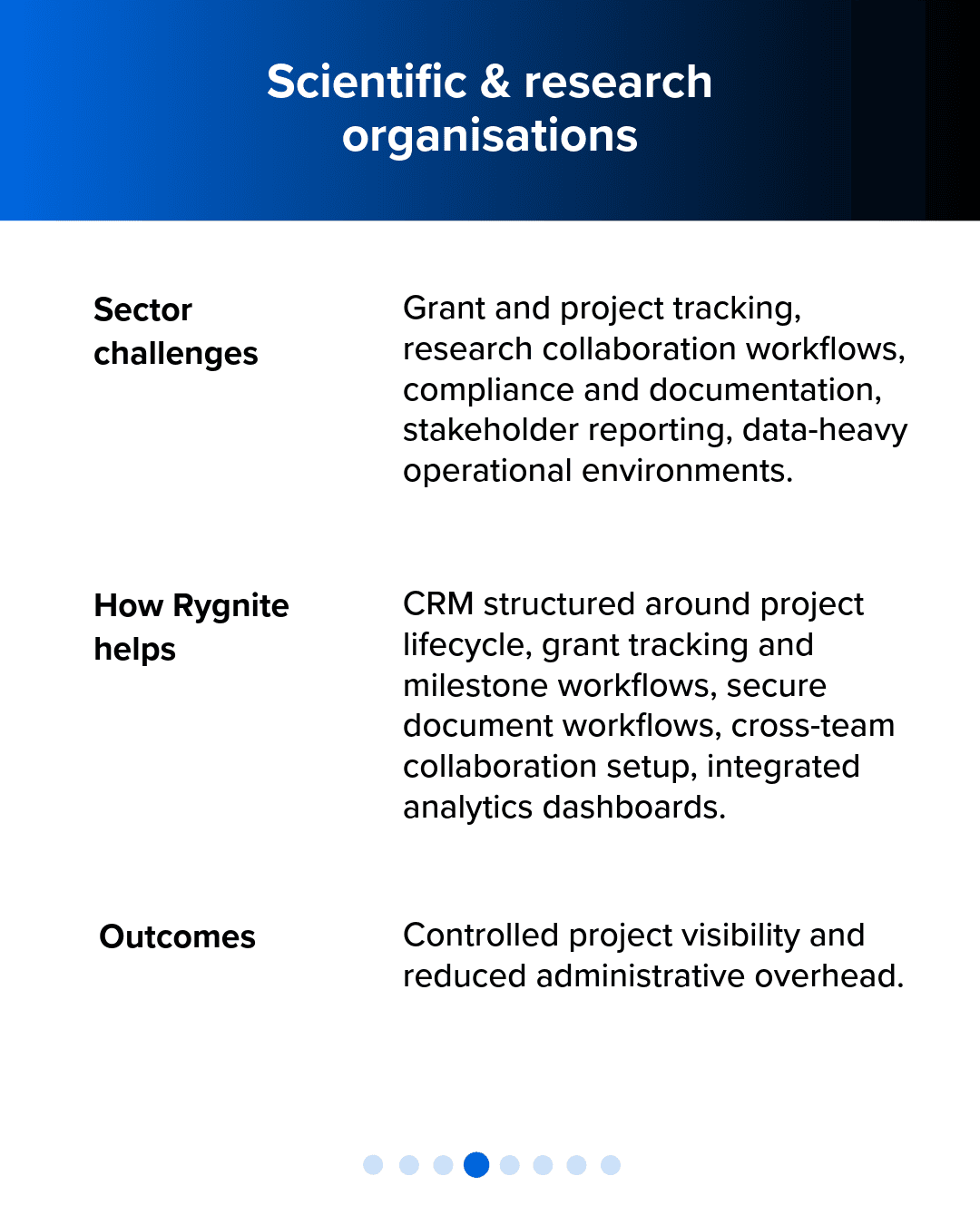 Scientific & research organisations

Sector challenges

Grant and project tracking, research collaboration workflows, compliance and documentation, stakeholder reporting, data-heavy operational environments.

How Rygnite helps

CRM structured around project lifecycle, grant tracking and milestone workflows, secure document workflows, cross-team collaboration setup, integrated analytics dashboards.

Outcomes

Controlled project visibility and reduced administrative overhead.